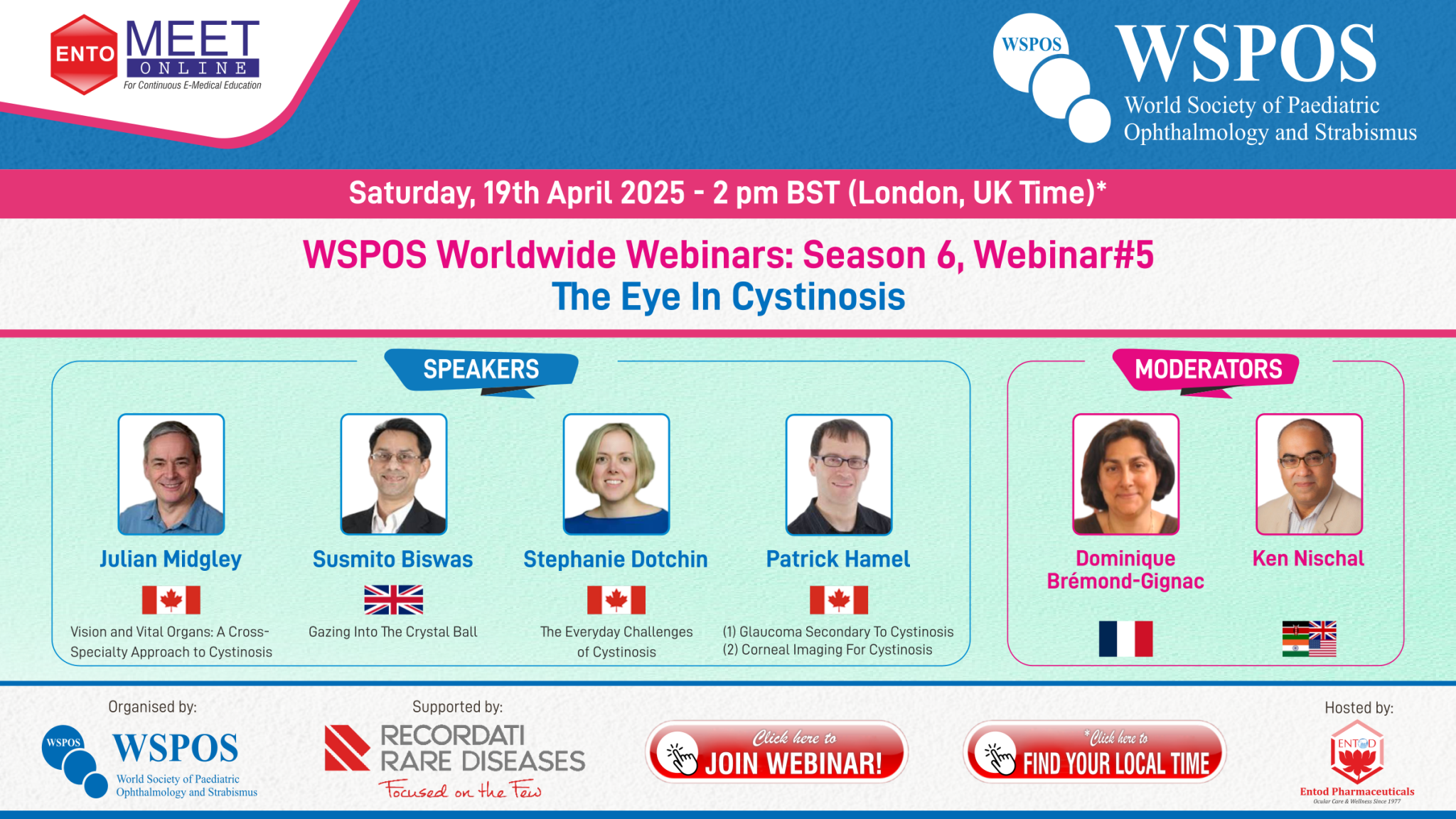 ENTO MEET ONLINE
For Continuous E-Medical Education

WSPOS
WSPOS
World Society of Paediatric Ophthalmology and Strabismus

Saturday, 19th April 2025 - 2 pm BST (London, UK Time)*

WSPOS Worldwide Webinars: Season 6, Webinar#5
The Eye In Cystinosis

SPEAKERS

Julian Midgley
Vision and Vital Organs: A Cross-Specialty Approach to Cystinosis

Susmito Biswas
Gazing Into The Crystal Ball

Stephanie Dotchin
The Everyday Challenges of Cystinosis

Patrick Hamel
(1) Glaucoma Secondary To Cystinosis
(2) Corneal Imaging For Cystinosis

MODERATORS

Dominique Brémond-Gignac

Ken Nischal

Organised by:
WSPOS
WSPOS
World Society of Paediatric Ophthalmology and Strabismus

Supported by:
RECORDATI RARE DISEASES
Focused on the Few

Click here to JOIN WEBINAR!

*Click here to FIND YOUR LOCAL TIME

Hosted by:
ENTOD
Entod Pharmaceuticals
Ocular Care & Wellness Since 1977